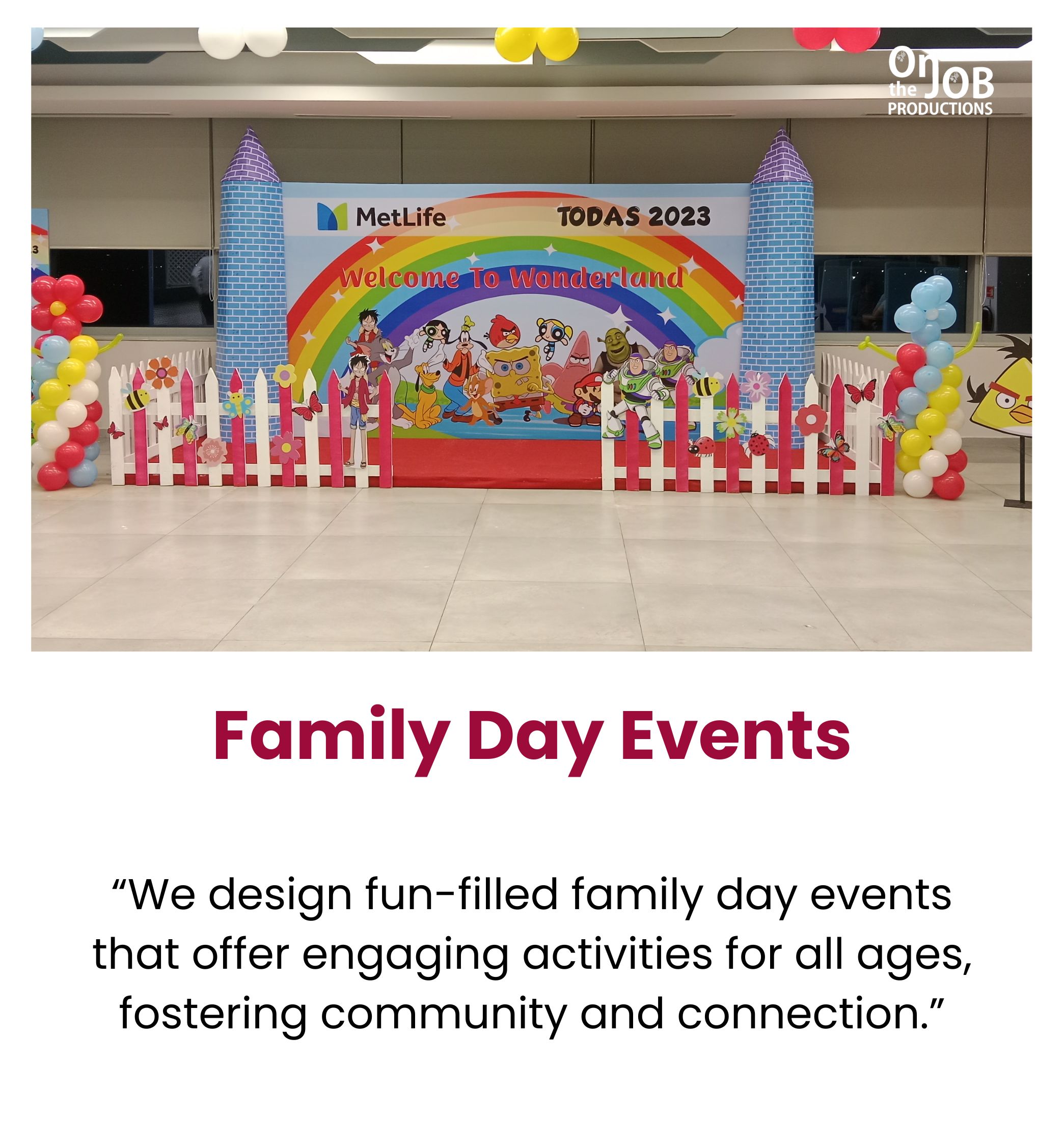 On the JOB PRODUCTIONS

MetLife TODAS 2023

Welcome To Wonderland

Family Day Events

“We design fun-filled family day events that offer engaging activities for all ages, fostering community and connection.”